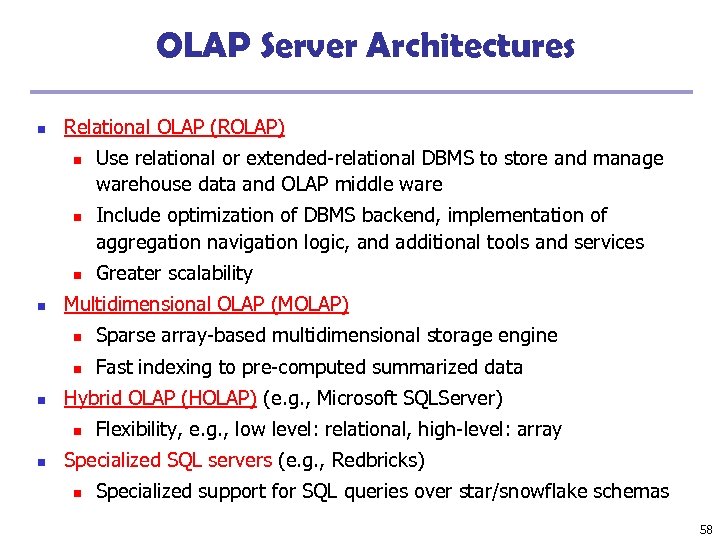 OLAP Server Architectures

- Relational OLAP (ROLAP)
  - Use relational or extended-relational DBMS to store and manage warehouse data and OLAP middle ware
  - Include optimization of DBMS backend, implementation of aggregation navigation logic, and additional tools and services
  - Greater scalability
- Multidimensional OLAP (MOLAP)
  - Sparse array-based multidimensional storage engine
  - Fast indexing to pre-computed summarized data
- Hybrid OLAP (HOLAP) (e.g., Microsoft SQLServer)
  - Flexibility, e.g., low level: relational, high-level: array
- Specialized SQL servers (e.g., Redbricks)
  - Specialized support for SQL queries over star/snowflake schemas

58